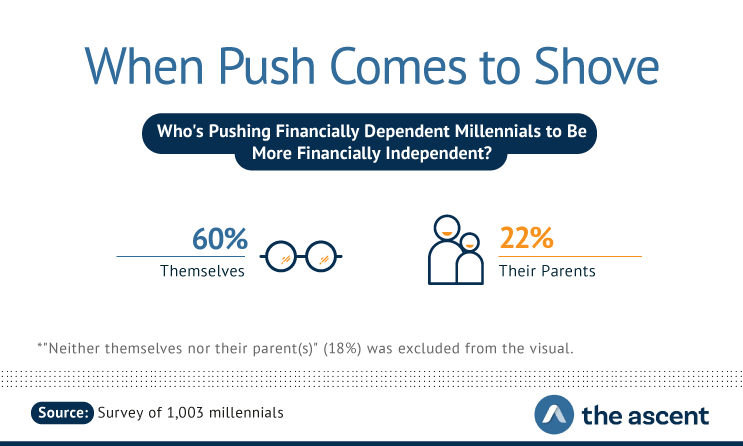 When Push Comes to Shove

Who's Pushing Financially Dependent Millennials to Be More Financially Independent?

60%
Themselves

22%
Their Parents

*"Neither themselves nor their parent(s)" (18%) was excluded from the visual.

Source: Survey of 1,003 millennials

the ascent